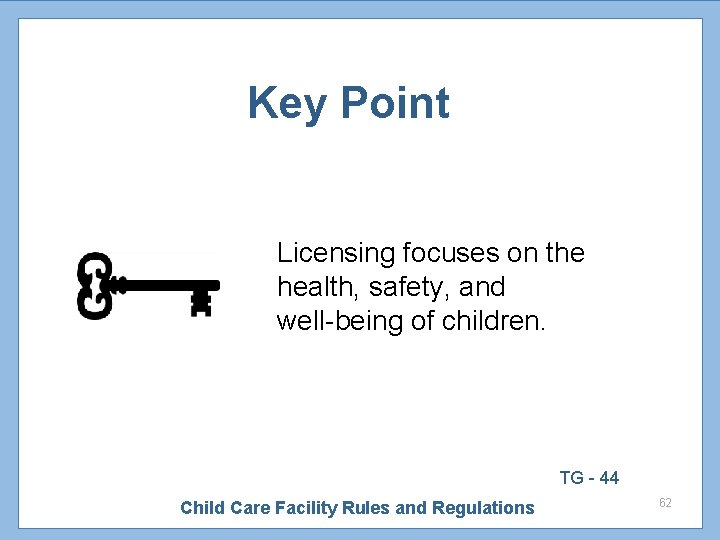 Key Point

Licensing focuses on the health, safety, and well-being of children.

TG - 44

Child Care Facility Rules and Regulations

62